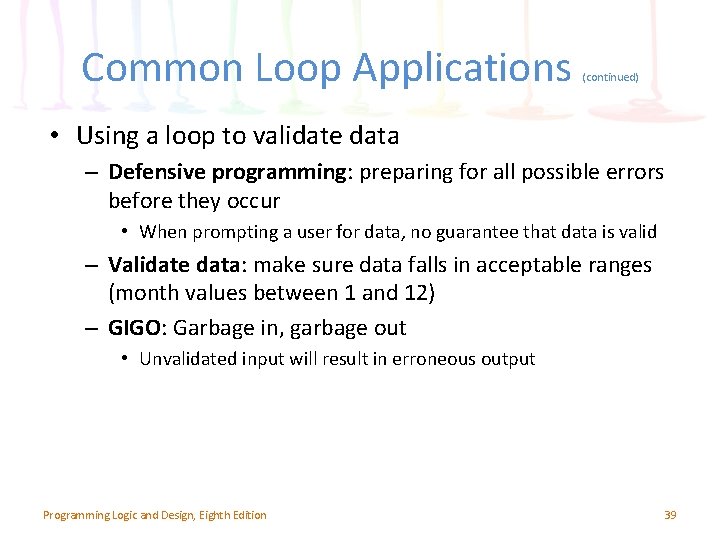 Common Loop Applications (continued)

• Using a loop to validate data
  – Defensive programming: preparing for all possible errors before they occur
    • When prompting a user for data, no guarantee that data is valid
  – Validate data: make sure data falls in acceptable ranges (month values between 1 and 12)
  – GIGO: Garbage in, garbage out
    • Unvalidated input will result in erroneous output

Programming Logic and Design, Eighth Edition

39